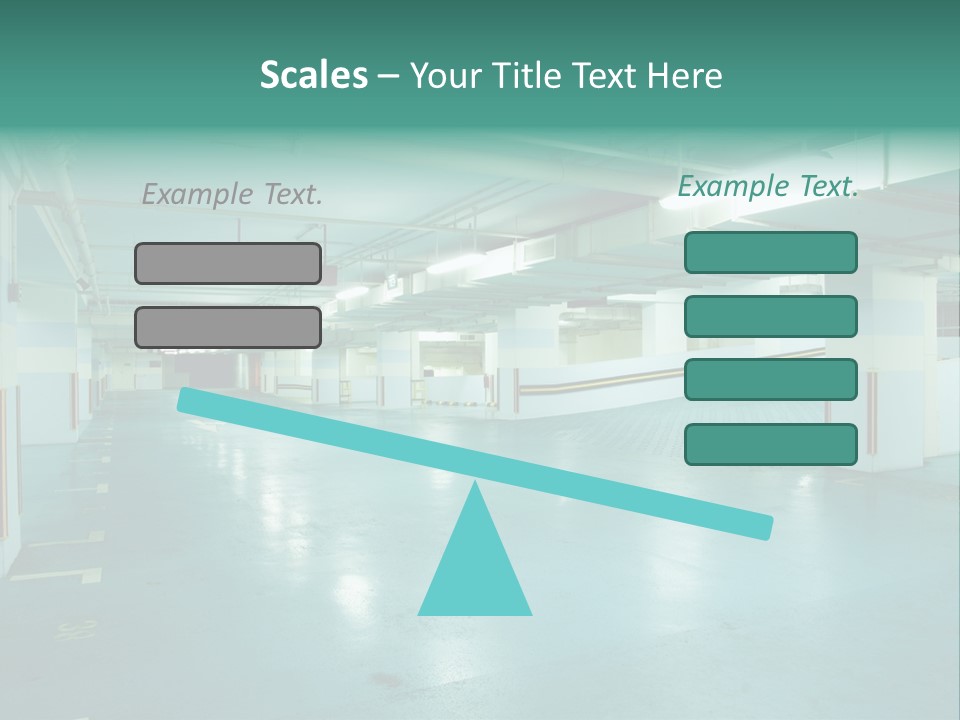 Scales – Your Title Text Here

Example Text.

Example Text.